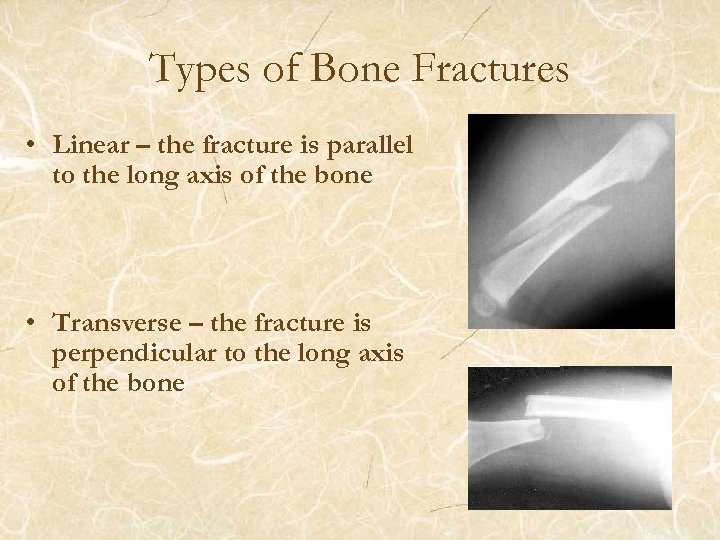 Types of Bone Fractures

• Linear – the fracture is parallel to the long axis of the bone

• Transverse – the fracture is perpendicular to the long axis of the bone